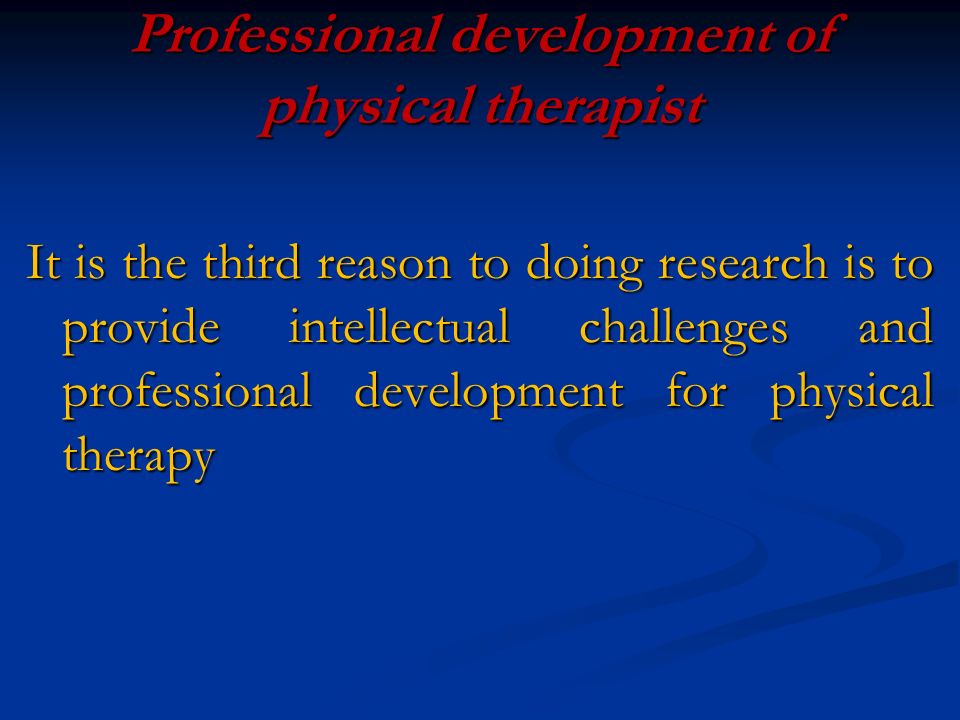 Professional development of physical therapist

It is the third reason to doing research is to provide intellectual challenges and professional development for physical therapy